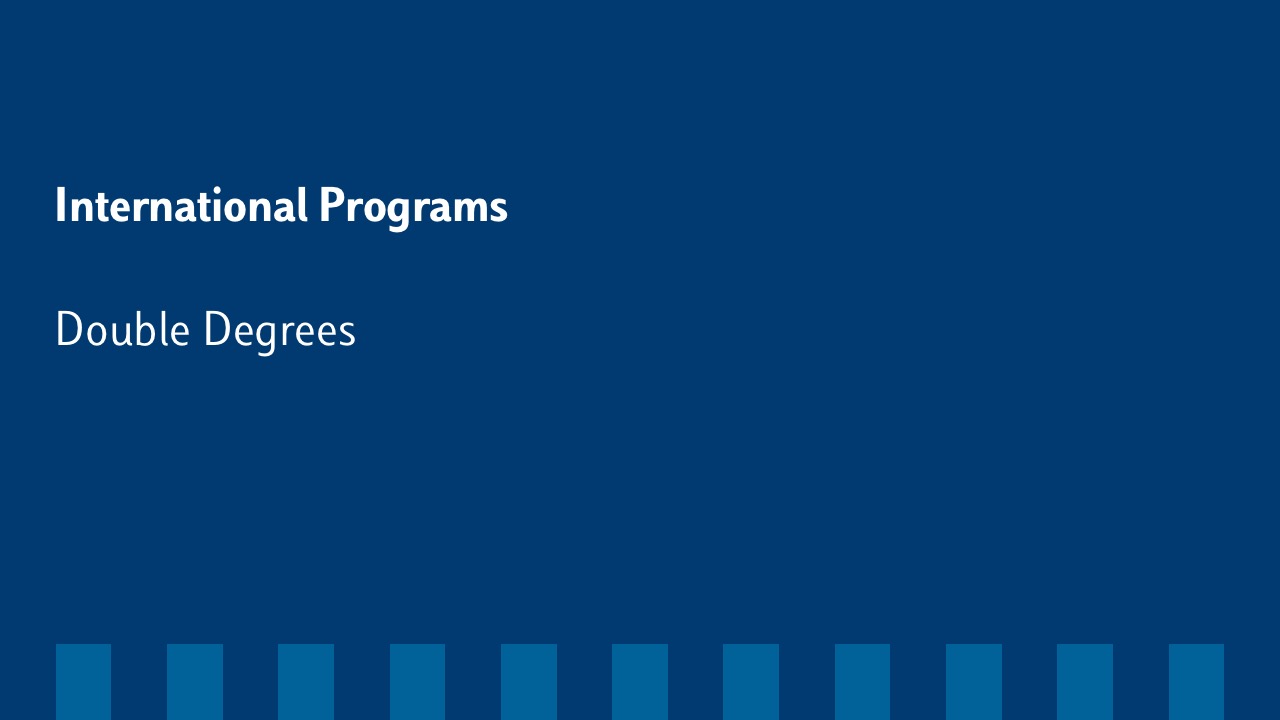 International Programs

Double Degrees